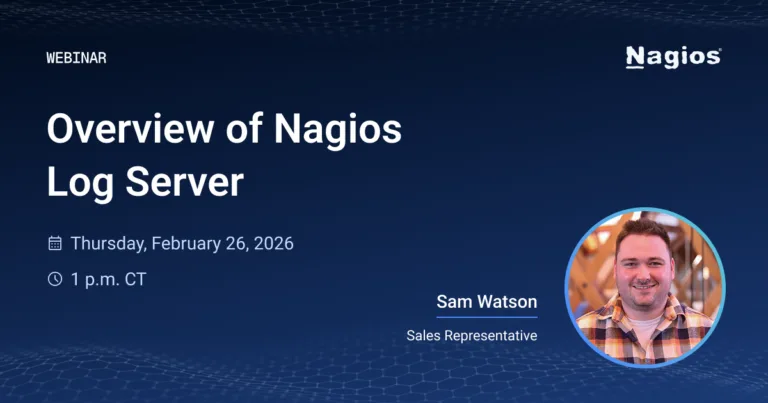 WEBINAR

Nagios

Overview of Nagios Log Server

Thursday, February 26, 2026

1 p.m. CT

Sam Watson

Sales Representative